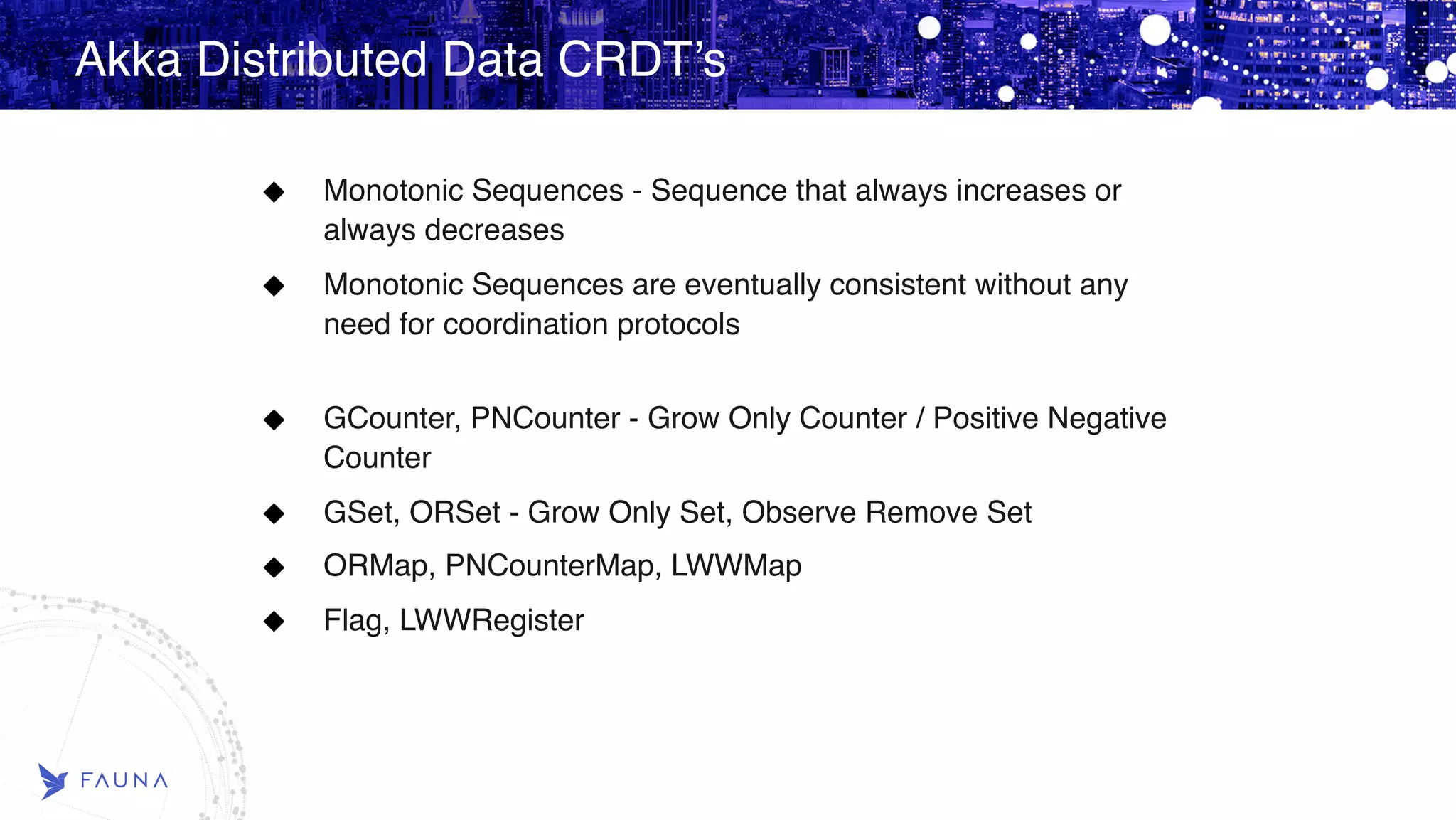 Akka Distributed Data CRDT's

◆ Monotonic Sequences - Sequence that always increases or always decreases

◆ Monotonic Sequences are eventually consistent without any need for coordination protocols

◆ GCounter, PNCounter - Grow Only Counter / Positive Negative Counter

◆ GSet, ORSet - Grow Only Set, Observe Remove Set

◆ ORMap, PNCounterMap, LWWMap

◆ Flag, LWWRegister

FAUNA